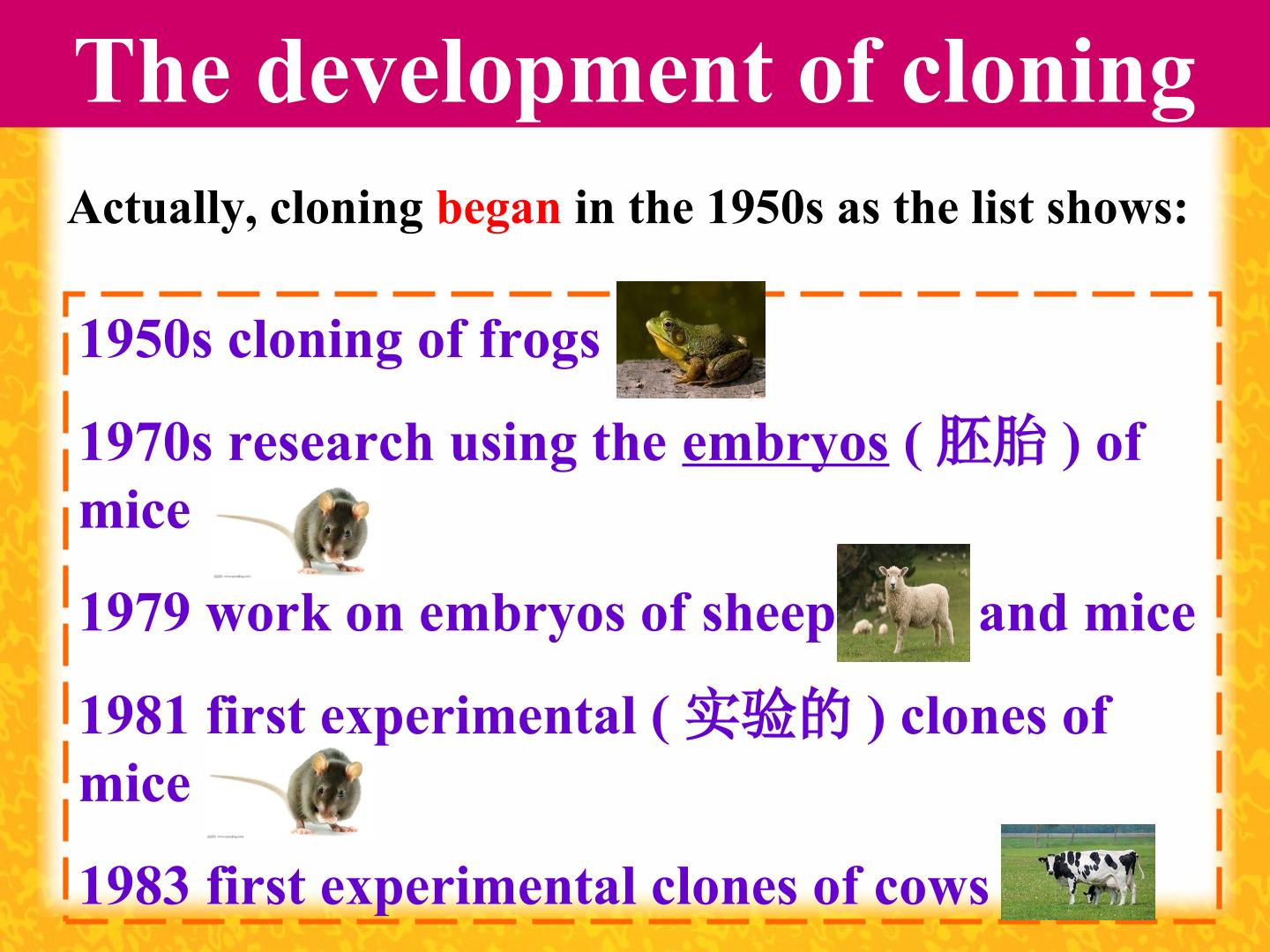 The development of cloning

Actually, cloning began in the 1950s as the list shows:

1950s cloning of frogs

1970s research using the embryos ( 胚胎 ) of mice

1979 work on embryos of sheep and mice

1981 first experimental ( 实验的 ) clones of mice

1983 first experimental clones of cows